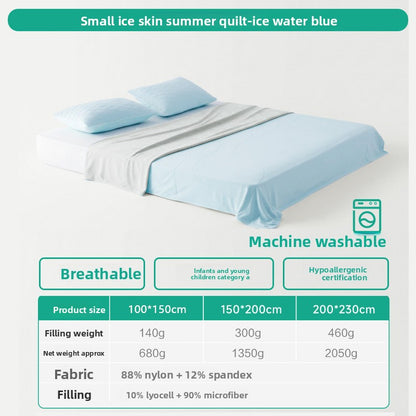 Small ice skin summer quilt-ice water blue

Machine washable

Breathable

Infants and young children category a

Hypoallergenic certification

| Product size | 100*150cm | 150*200cm | 200*230cm |
|---|---|---|---|
| Filling weight | 140g | 300g | 460g |
| Net weight approx | 680g | 1350g | 2050g |
| Fabric | 88% nylon + 12% spandex | | |
| Filling | 10% lyocell + 90% microfiber | | |